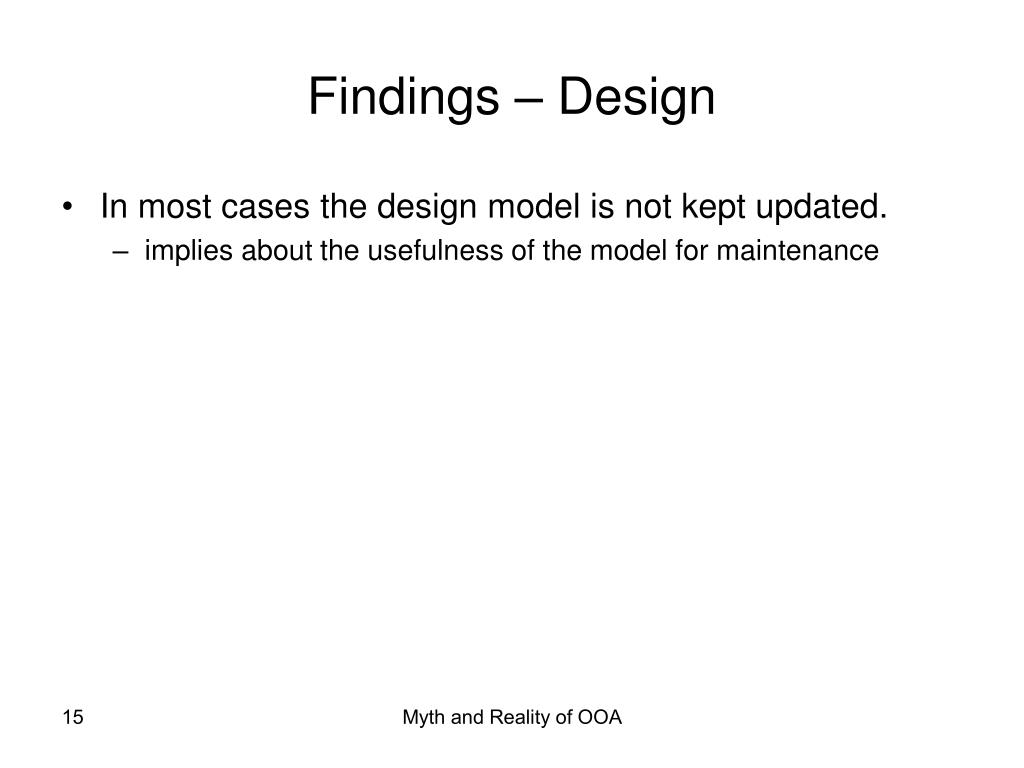 Findings – Design

• In most cases the design model is not kept updated.
  – implies about the usefulness of the model for maintenance

15

Myth and Reality of OOA